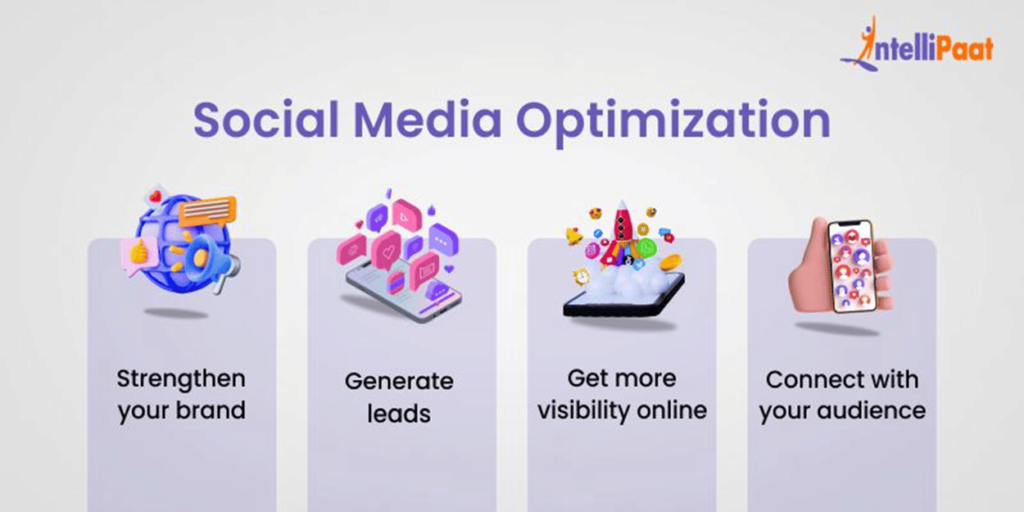 IntelliPaat

Social Media Optimization

Strengthen your brand

Generate leads

Get more visibility online

Connect with your audience